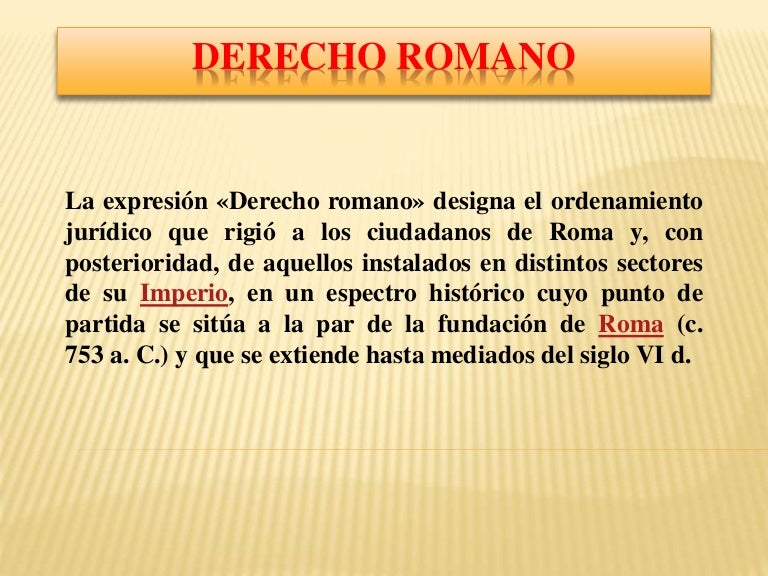 DERECHO ROMANO

La expresión «Derecho romano» designa el ordenamiento jurídico que rigió a los ciudadanos de Roma y, con posterioridad, de aquellos instalados en distintos sectores de su Imperio, en un espectro histórico cuyo punto de partida se sitúa a la par de la fundación de Roma (c. 753 a. C.) y que se extiende hasta mediados del siglo VI d.